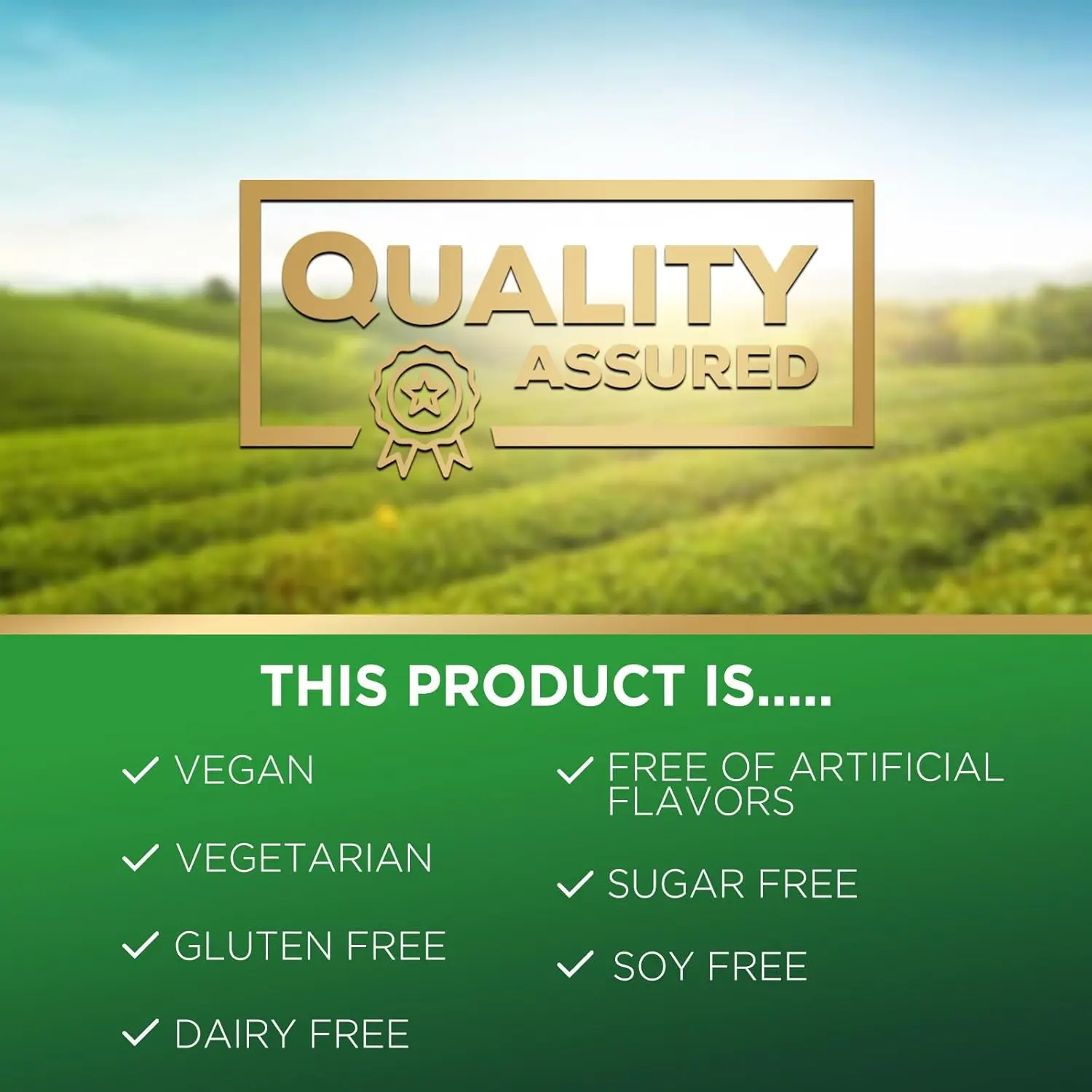 QUALITY
ASSURED

THIS PRODUCT IS.....

✓ VEGAN

✓ VEGETARIAN

✓ GLUTEN FREE

✓ DAIRY FREE

✓ FREE OF ARTIFICIAL FLAVORS

✓ SUGAR FREE

✓ SOY FREE